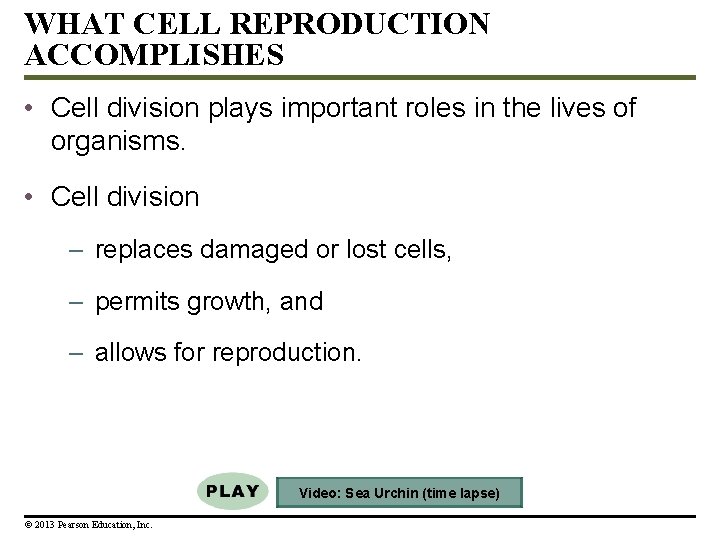 WHAT CELL REPRODUCTION ACCOMPLISHES

• Cell division plays important roles in the lives of organisms.

• Cell division

– replaces damaged or lost cells,

– permits growth, and

– allows for reproduction.

PLAY

Video: Sea Urchin (time lapse)

© 2013 Pearson Education, Inc.